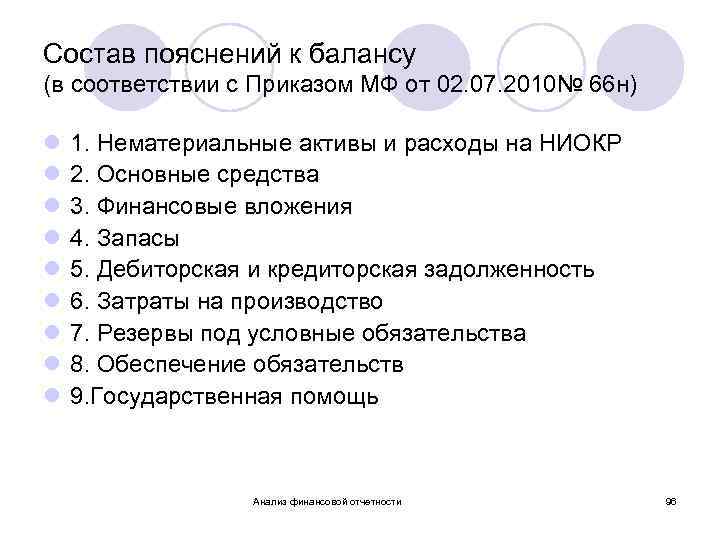 Состав пояснений к балансу
(в соответствии с Приказом МФ от 02.07.2010№ 66н)

1. Нематериальные активы и расходы на НИОКР
2. Основные средства
3. Финансовые вложения
4. Запасы
5. Дебиторская и кредиторская задолженность
6. Затраты на производство
7. Резервы под условные обязательства
8. Обеспечение обязательств
9.Государственная помощь

Анализ финансовой отчетности

96